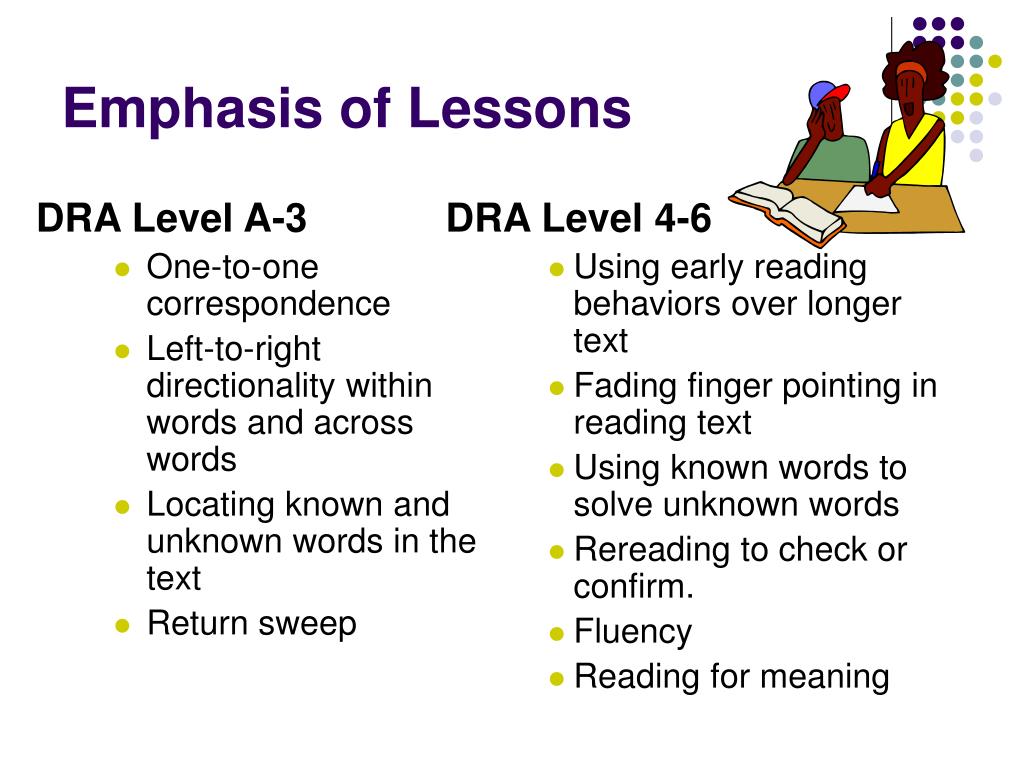 Emphasis of Lessons

DRA Level A-3

- One-to-one correspondence
- Left-to-right directionality within words and across words
- Locating known and unknown words in the text
- Return sweep

DRA Level 4-6

- Using early reading behaviors over longer text
- Fading finger pointing in reading text
- Using known words to solve unknown words
- Rereading to check or confirm.
- Fluency
- Reading for meaning